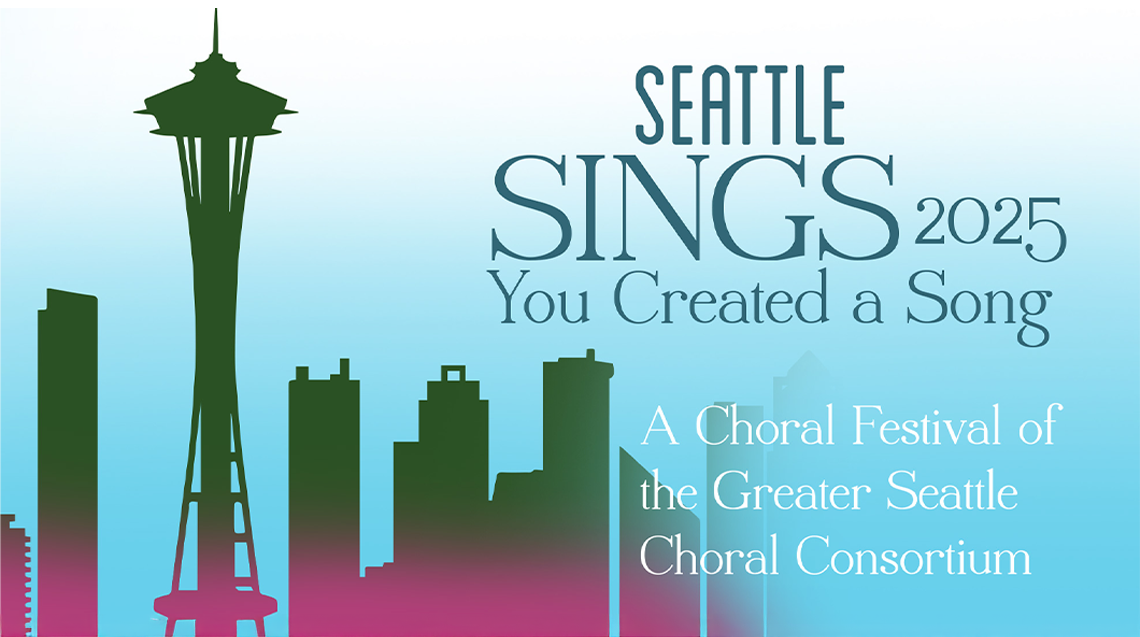 SEATTLE SINGS 2025
You Created a Song

A Choral Festival of the Greater Seattle Choral Consortium